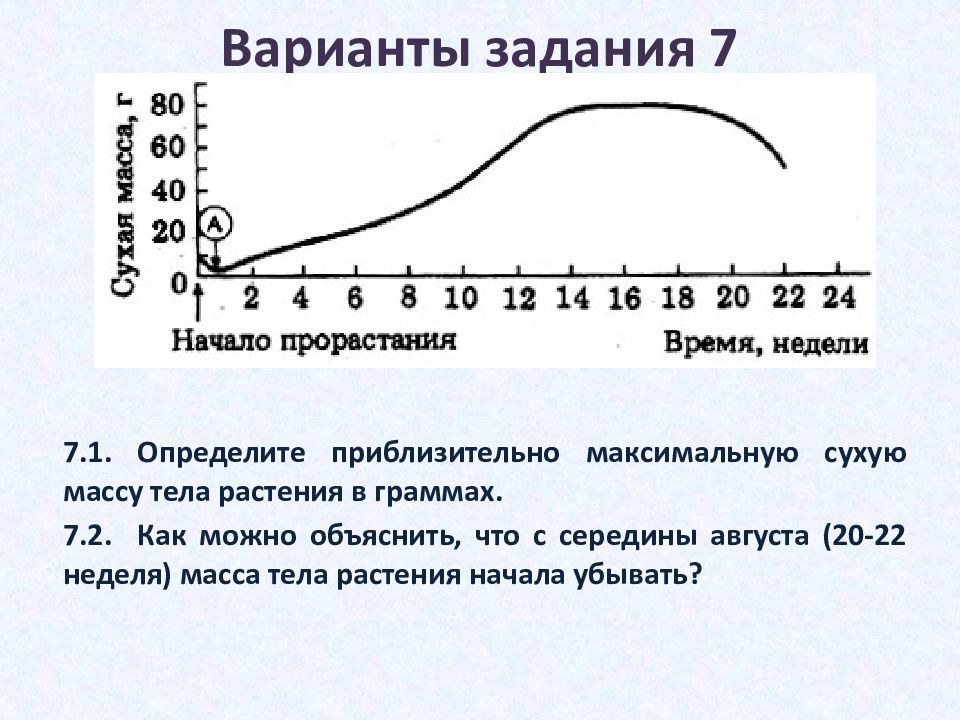 Варианты задания 7

Сухая масса, г
80
60
40
20
0
A
2 4 6 8 10 12 14 16 18 20 22 24
Начало прорастания
Время, недели

7.1. Определите приблизительно максимальную сухую массу тела растения в граммах.

7.2. Как можно объяснить, что с середины августа (20-22 неделя) масса тела растения начала убывать?